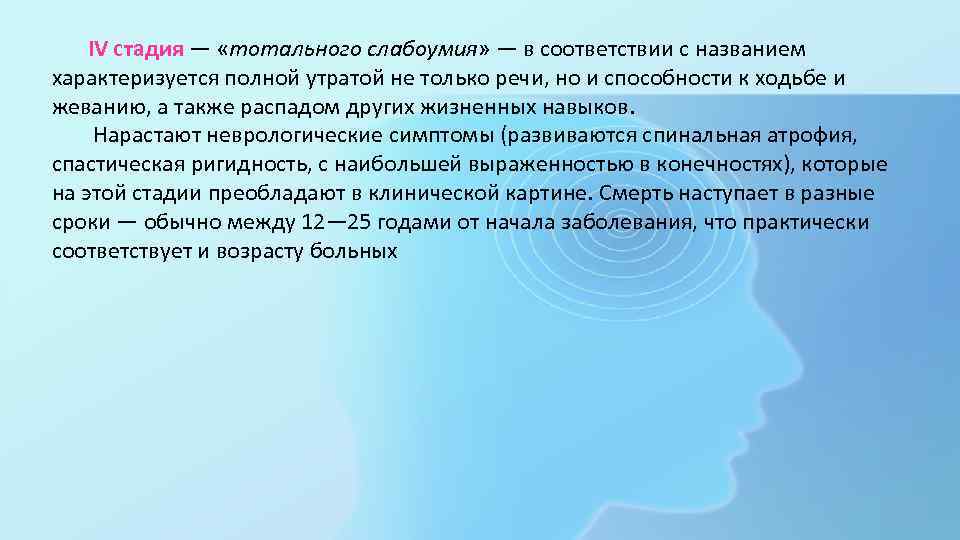 IV стадия — «тотального слабоумия» — в соответствии с названием характеризуется полной утратой не только речи, но и способности к ходьбе и жеванию, а также распадом других жизненных навыков.

Нарастают неврологические симптомы (развиваются спинальная атрофия, спастическая ригидность, с наибольшей выраженностью в конечностях), которые на этой стадии преобладают в клинической картине. Смерть наступает в разные сроки — обычно между 12—25 годами от начала заболевания, что практически соответствует и возрасту больных